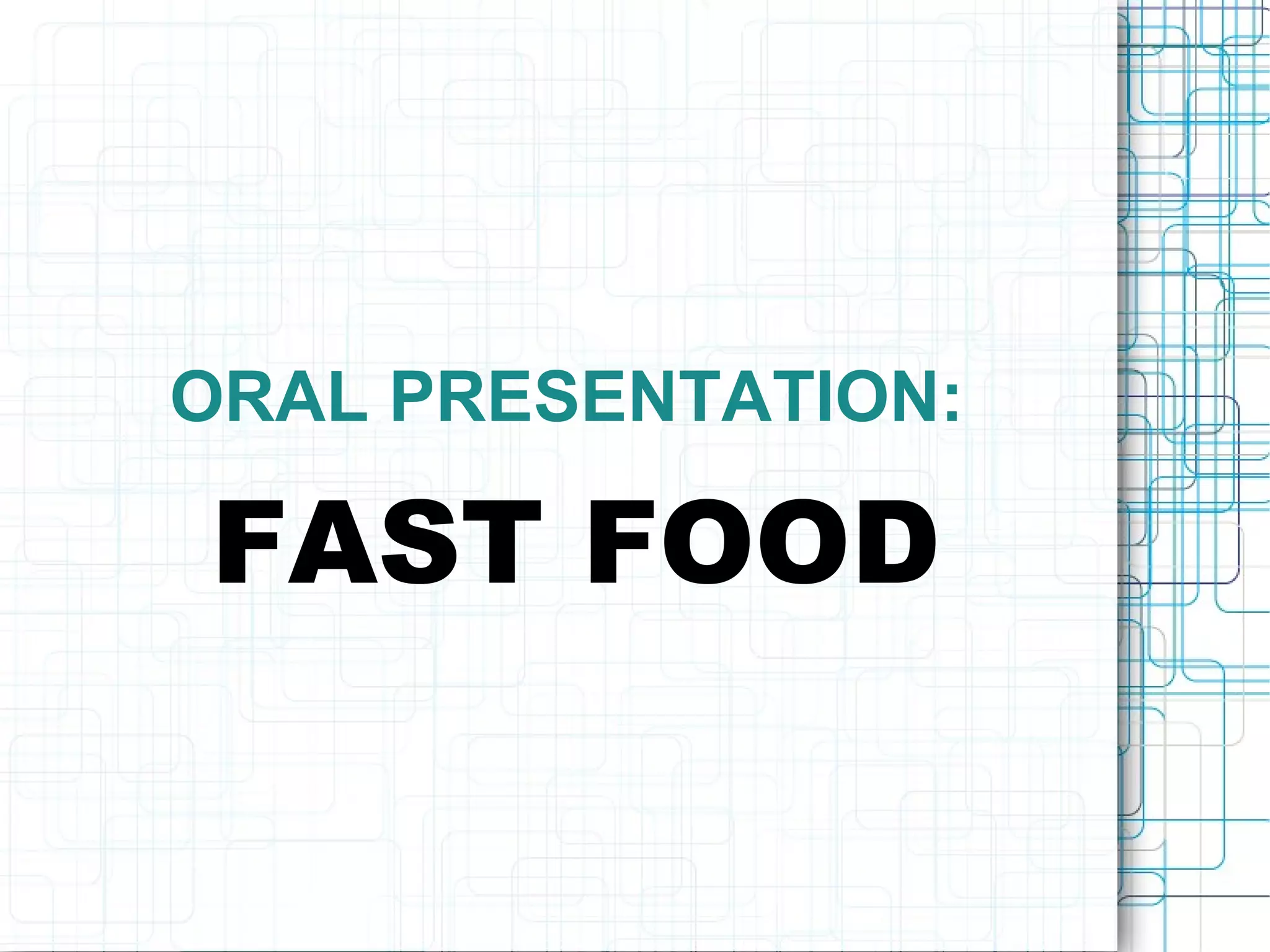 ORAL PRESENTATION:

FAST FOOD